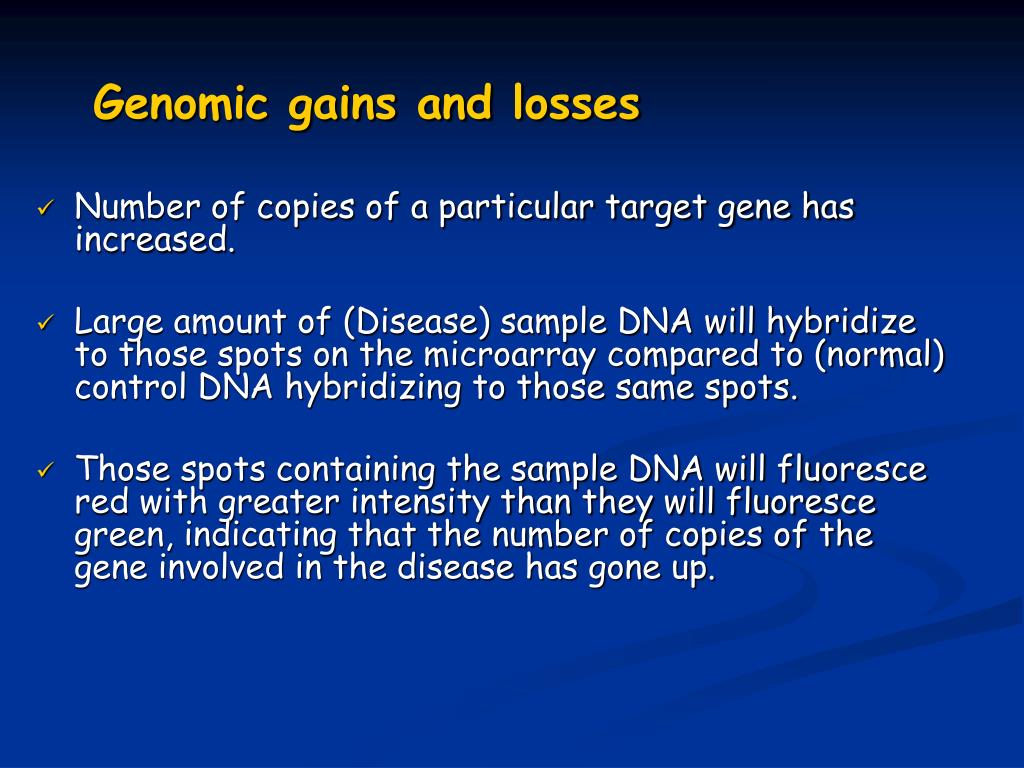 Genomic gains and losses

✓ Number of copies of a particular target gene has increased.

✓ Large amount of (Disease) sample DNA will hybridize to those spots on the microarray compared to (normal) control DNA hybridizing to those same spots.

✓ Those spots containing the sample DNA will fluoresce red with greater intensity than they will fluoresce green, indicating that the number of copies of the gene involved in the disease has gone up.